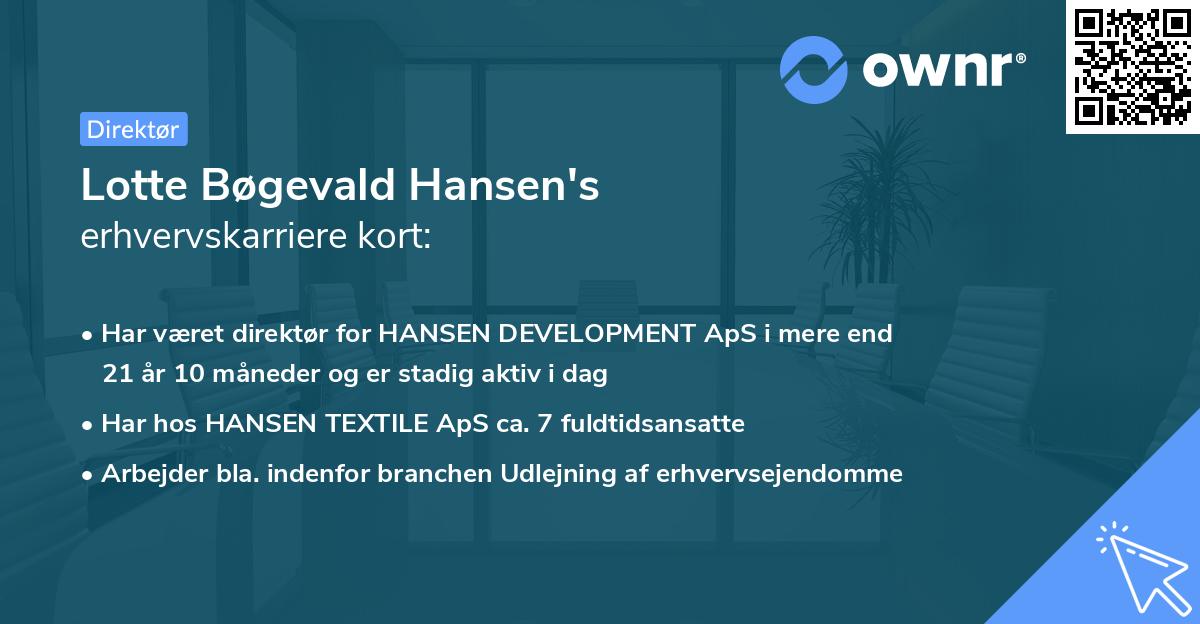 ownr®

Direktør

Lotte Bøgevald Hansen's
erhvervskarriere kort:

• Har været direktør for HANSEN DEVELOPMENT ApS i mere end 21 år 10 måneder og er stadig aktiv i dag
• Har hos HANSEN TEXTILE ApS ca. 7 fuldtidsansatte
• Arbejder bla. indenfor branchen Udlejning af erhvervsejendomme